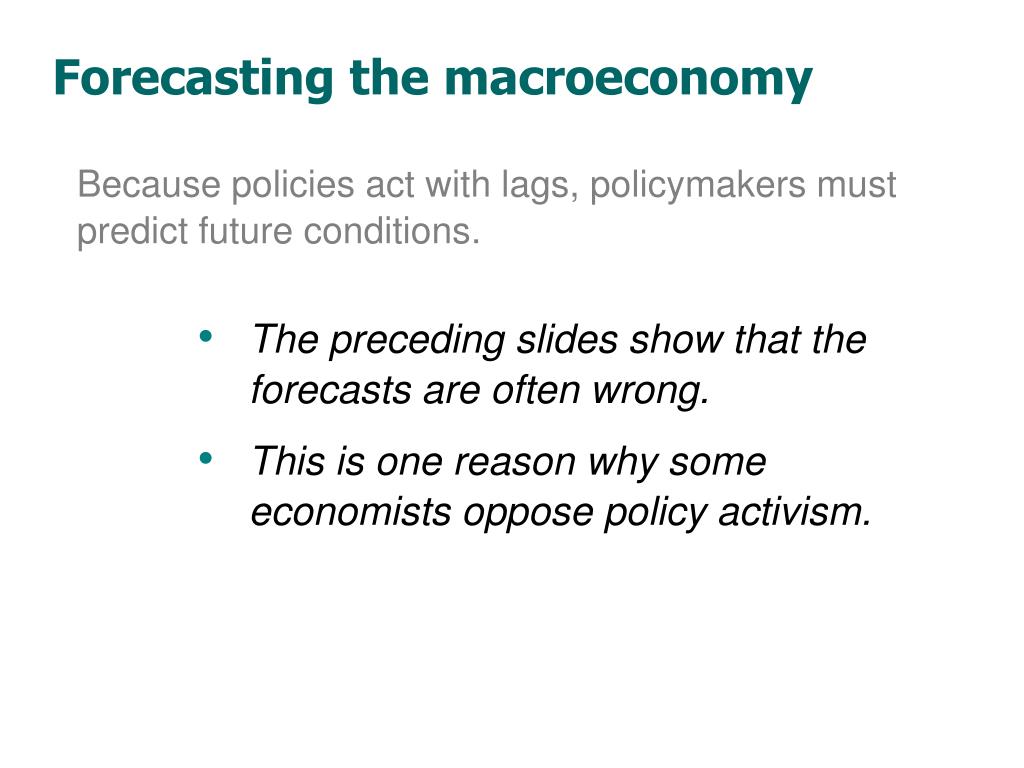 Forecasting the macroeconomy

Because policies act with lags, policymakers must predict future conditions.

• The preceding slides show that the forecasts are often wrong.

• This is one reason why some economists oppose policy activism.